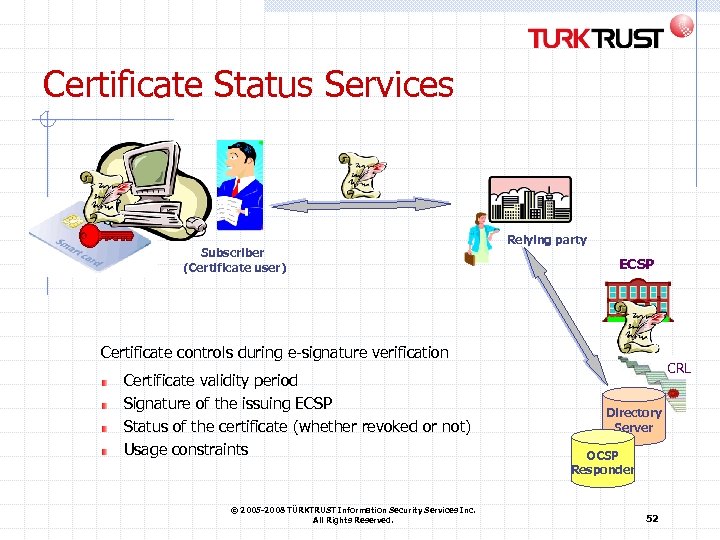 TURKTRUST

Certificate Status Services

Smart card

Subscriber
(Certificate user)

Relying party

ECSP

CRL

Directory Server

OCSP Responder

Certificate controls during e-signature verification

Certificate validity period
Signature of the issuing ECSP
Status of the certificate (whether revoked or not)
Usage constraints

© 2005-2008 TÜRKTRUST Information Security Services Inc.
All Rights Reserved.

52